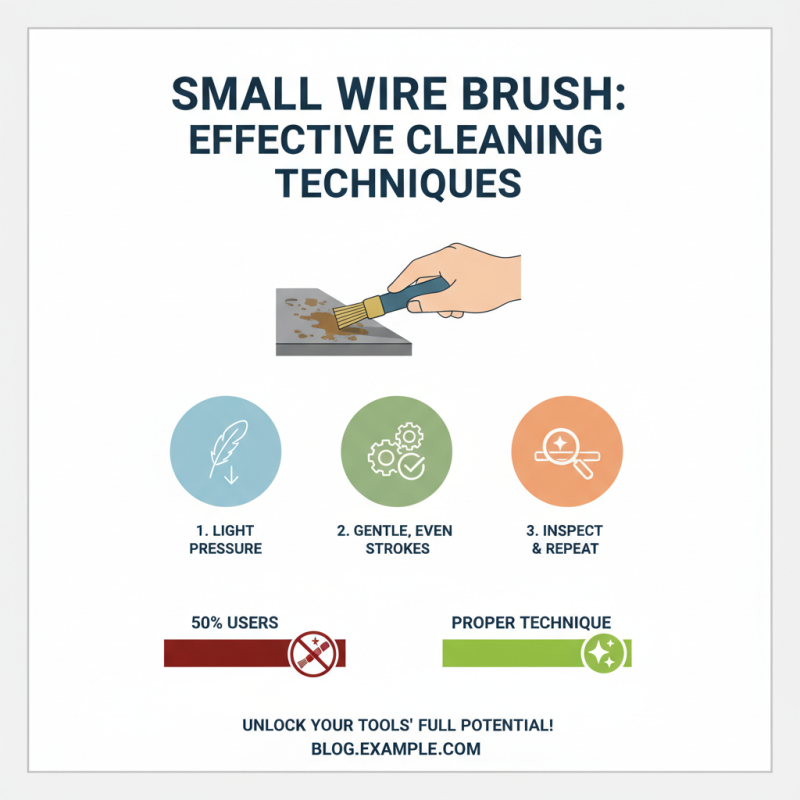 SMALL WIRE BRUSH: EFFECTIVE CLEANING TECHNIQUES

1. LIGHT PRESSURE

2. GENTLE, EVEN STROKES

3. INSPECT & REPEAT

50% USERS

PROPER TECHNIQUE

UNLOCK YOUR TOOLS' FULL POTENTIAL!
BLOG.EXAMPLE.COM